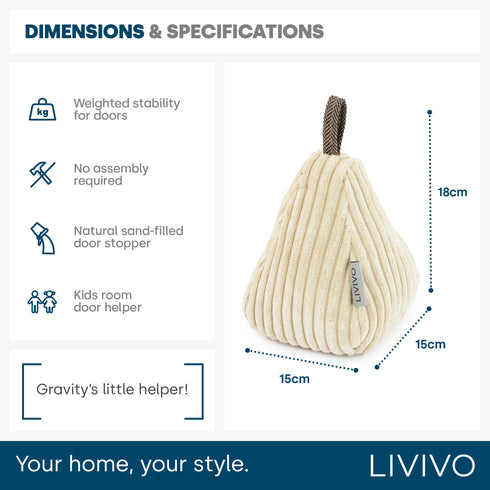 DIMENSIONS & SPECIFICATIONS

kg

Weighted stability for doors

No assembly required

Natural sand-filled door stopper

Kids room door helper

Gravity's little helper!

LIVIVO

18cm

15cm

15cm

Your home, your style.

LIVIVO